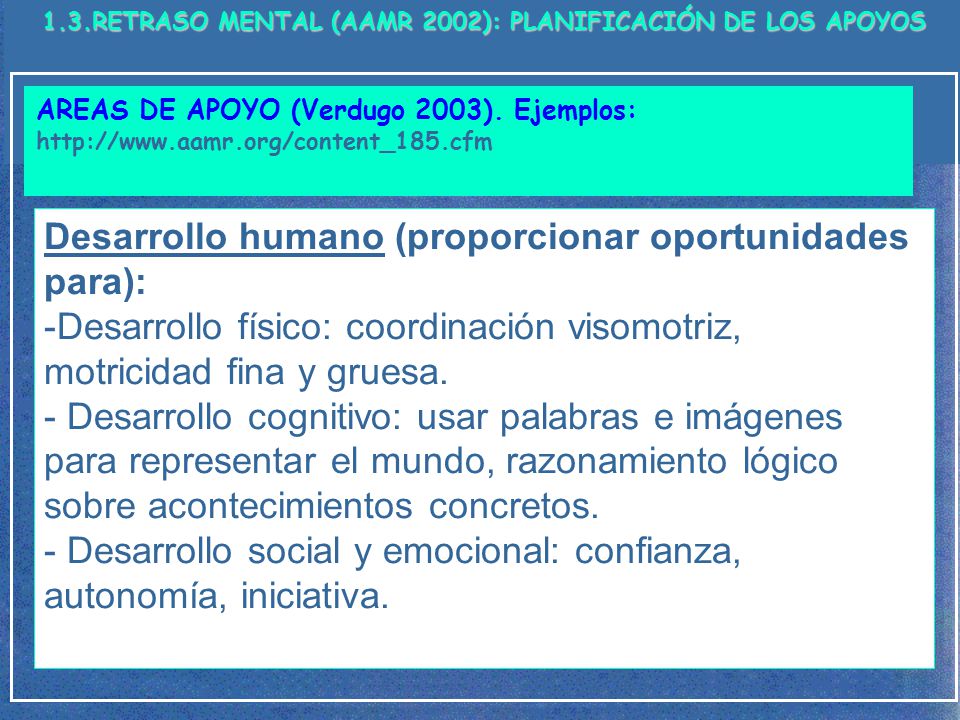 1.3.RETRASO MENTAL (AAMR 2002): PLANIFICACIÓN DE LOS APOYOS

AREAS DE APOYO (Verdugo 2003). Ejemplos:
http://www.aamr.org/content_185.cfm

Desarrollo humano (proporcionar oportunidades para):
-Desarrollo físico: coordinación visomotriz, motricidad fina y gruesa.
- Desarrollo cognitivo: usar palabras e imágenes para representar el mundo, razonamiento lógico sobre acontecimientos concretos.
- Desarrollo social y emocional: confianza, autonomía, iniciativa.